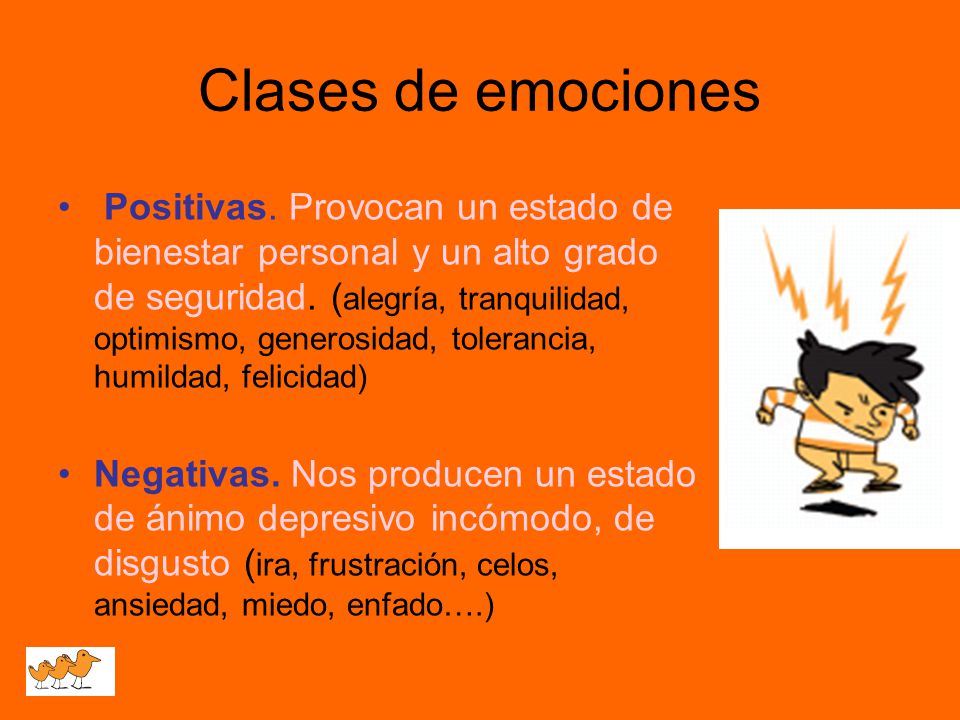 Clases de emociones

• Positivas. Provocan un estado de bienestar personal y un alto grado de seguridad. (alegría, tranquilidad, optimismo, generosidad, tolerancia, humildad, felicidad)

• Negativas. Nos producen un estado de ánimo depresivo incómodo, de disgusto (ira, frustración, celos, ansiedad, miedo, enfado….)